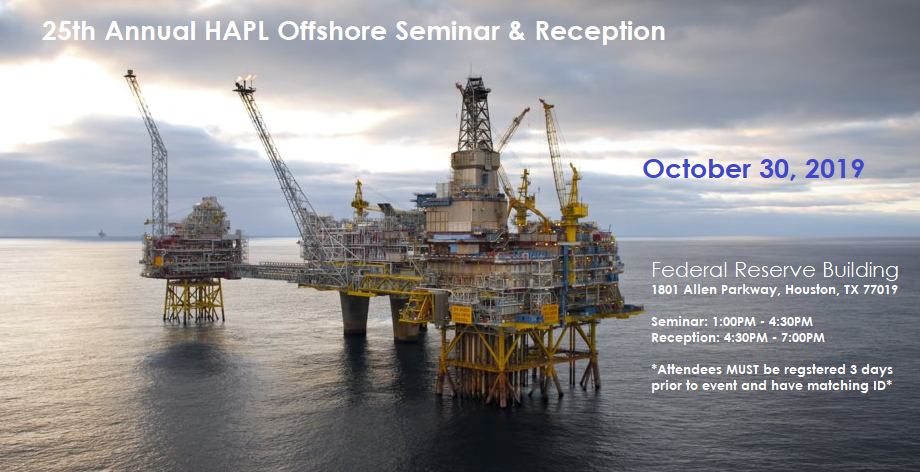 25th Annual HAPL Offshore Seminar & Reception

October 30, 2019

Federal Reserve Building
1801 Allen Parkway, Houston, TX 77019

Seminar: 1:00PM - 4:30PM
Reception: 4:30PM - 7:00PM

*Attendees MUST be regstered 3 days prior to event and have matching ID*